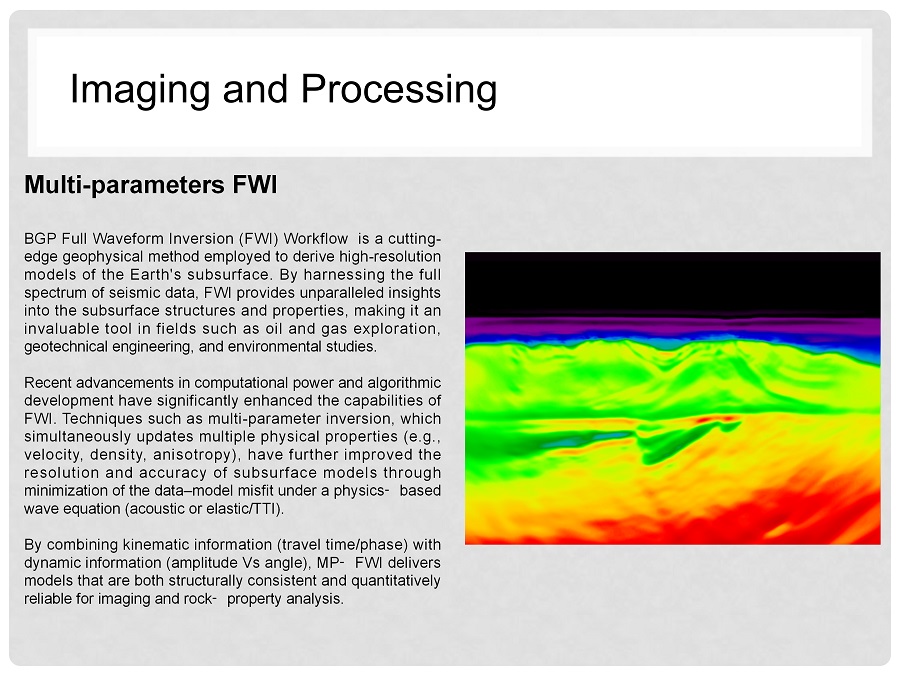 Imaging and Processing

Multi-parameters FWI

BGP Full Waveform Inversion (FWI) Workflow is a cutting-edge geophysical method employed to derive high-resolution models of the Earth's subsurface. By harnessing the full spectrum of seismic data, FWI provides unparalleled insights into the subsurface structures and properties, making it an invaluable tool in fields such as oil and gas exploration, geotechnical engineering, and environmental studies.

Recent advancements in computational power and algorithmic development have significantly enhanced the capabilities of FWI. Techniques such as multi-parameter inversion, which simultaneously updates multiple physical properties (e.g., velocity, density, anisotropy), have further improved the resolution and accuracy of subsurface models through minimization of the data–model misfit under a physics- based wave equation (acoustic or elastic/TTI).

By combining kinematic information (travel time/phase) with dynamic information (amplitude Vs angle), MP- FWI delivers models that are both structurally consistent and quantitatively reliable for imaging and rock- property analysis.